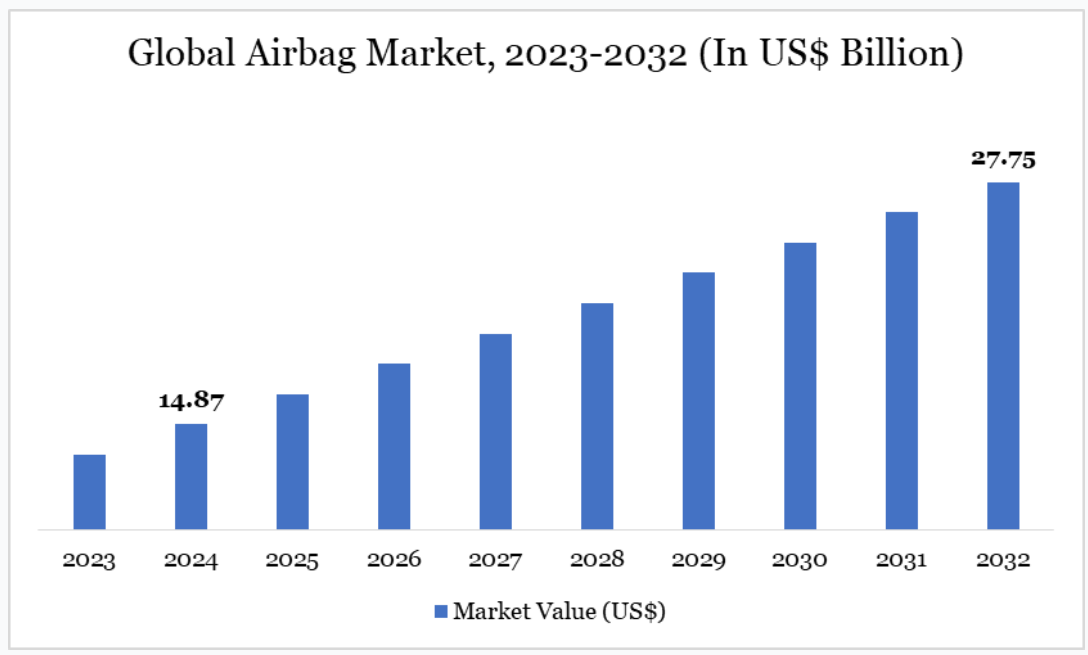 Global Airbag Market, 2023-2032 (In US$ Billion)

14.87

27.75

2023
2024
2025
2026
2027
2028
2029
2030
2031
2032

Market Value (US$)